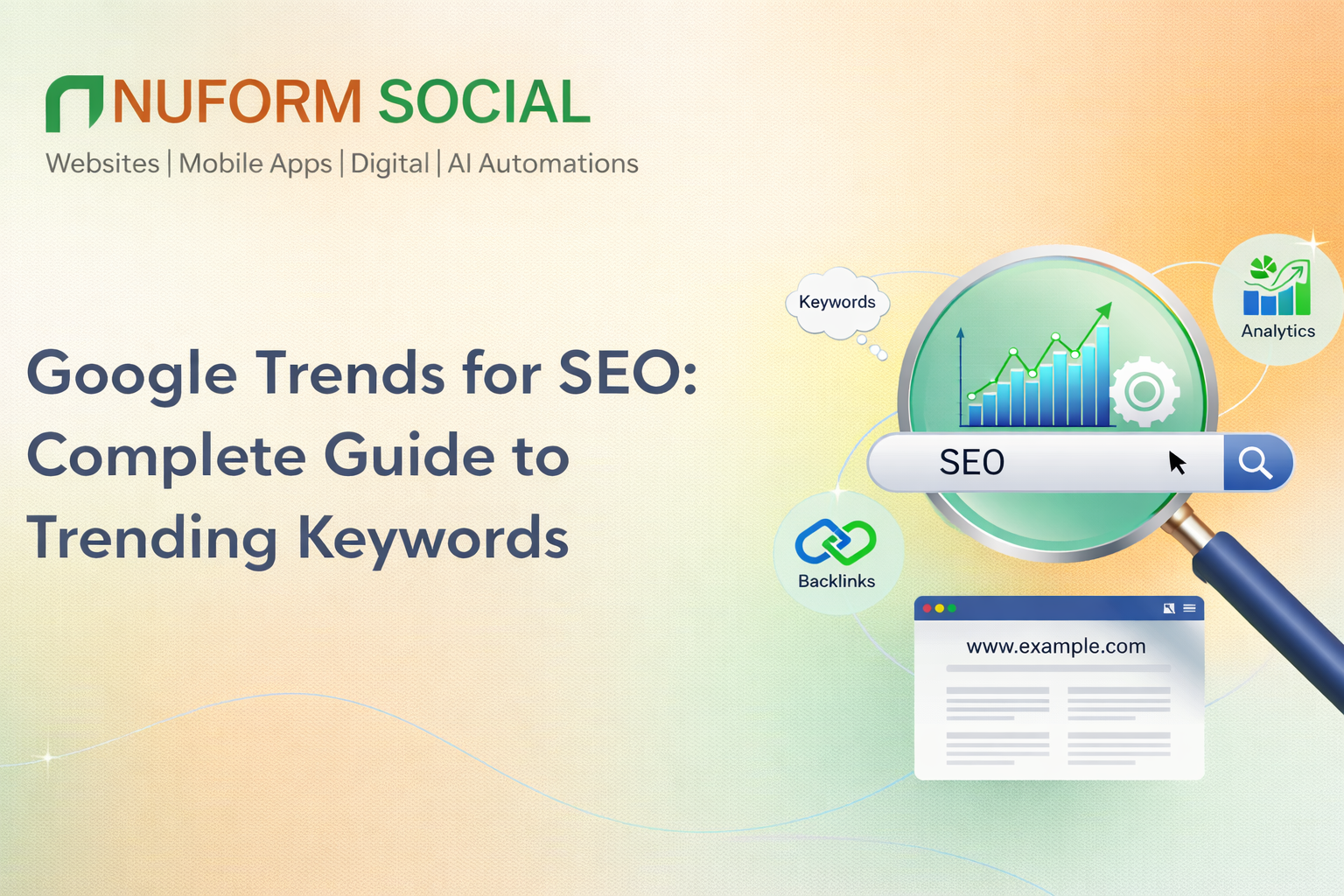 NUFORM SOCIAL
Websites | Mobile Apps | Digital | AI Automations

Google Trends for SEO: Complete Guide to Trending Keywords

Keywords

Analytics

SEO

Backlinks

www.example.com